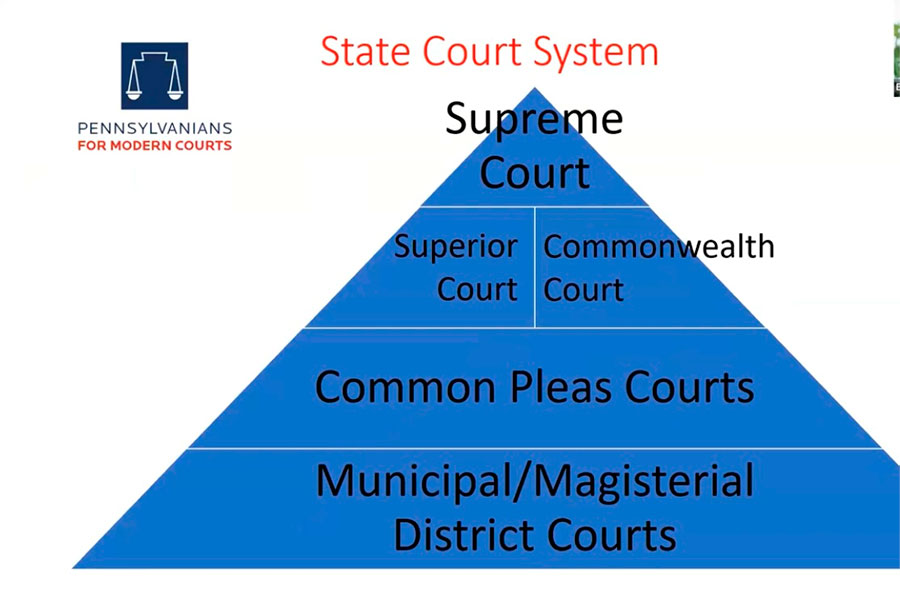 PENNSYLVANIANS
FOR MODERN COURTS

State Court System

Supreme Court

Superior Court

Commonwealth Court

Common Pleas Courts

Municipal/Magisterial District Courts